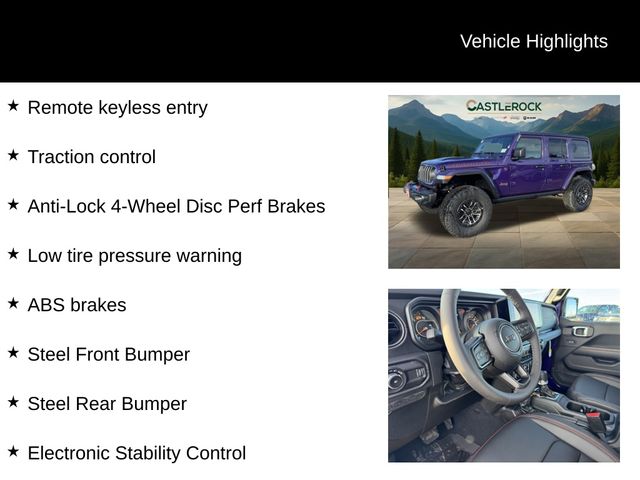 Vehicle Highlights

★ Remote keyless entry

★ Traction control

★ Anti-Lock 4-Wheel Disc Perf Brakes

★ Low tire pressure warning

★ ABS brakes

★ Steel Front Bumper

★ Steel Rear Bumper

★ Electronic Stability Control

CASTLEROCK